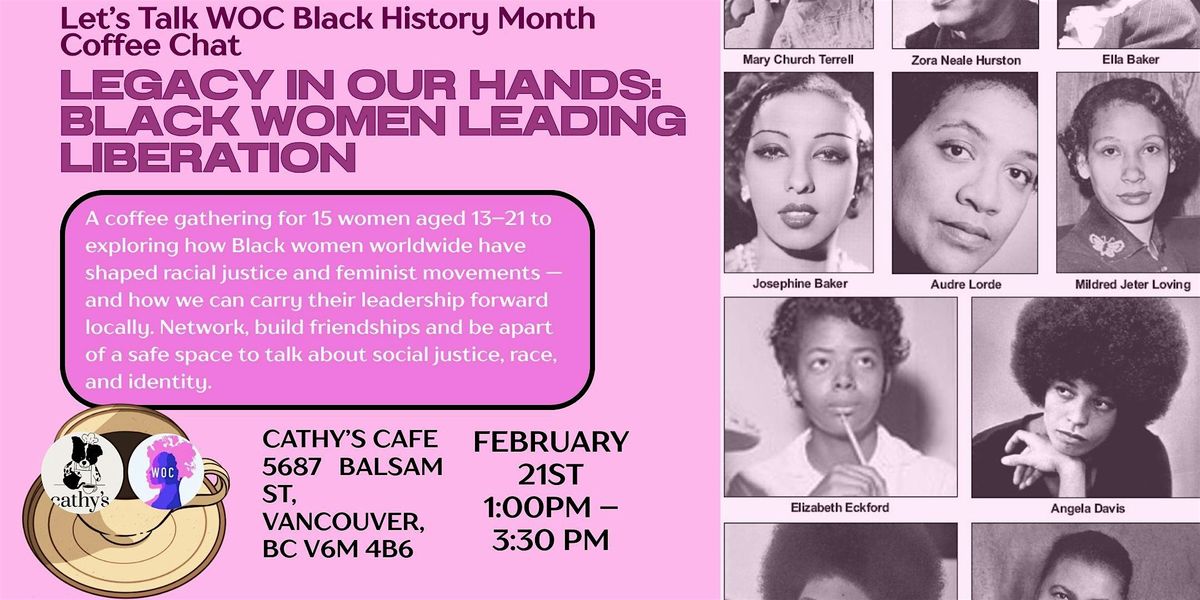 Let's Talk WOC Black History Month Coffee Chat

LEGACY IN OUR HANDS: BLACK WOMEN LEADING LIBERATION

A coffee gathering for 15 women aged 13–21 to exploring how Black women worldwide have shaped racial justice and feminist movements — and how we can carry their leadership forward locally. Network, build friendships and be apart of a safe space to talk about social justice, race, and identity.

cathy's

WOC

CATHY'S CAFE
5687 BALSAM ST, VANCOUVER, BC V6M 4B6

FEBRUARY 21ST
1:00PM – 3:30 PM

Mary Church Terrell

Zora Neale Hurston

Ella Baker

Josephine Baker

Audre Lorde

Mildred Jeter Loving

Elizabeth Eckford

Angela Davis